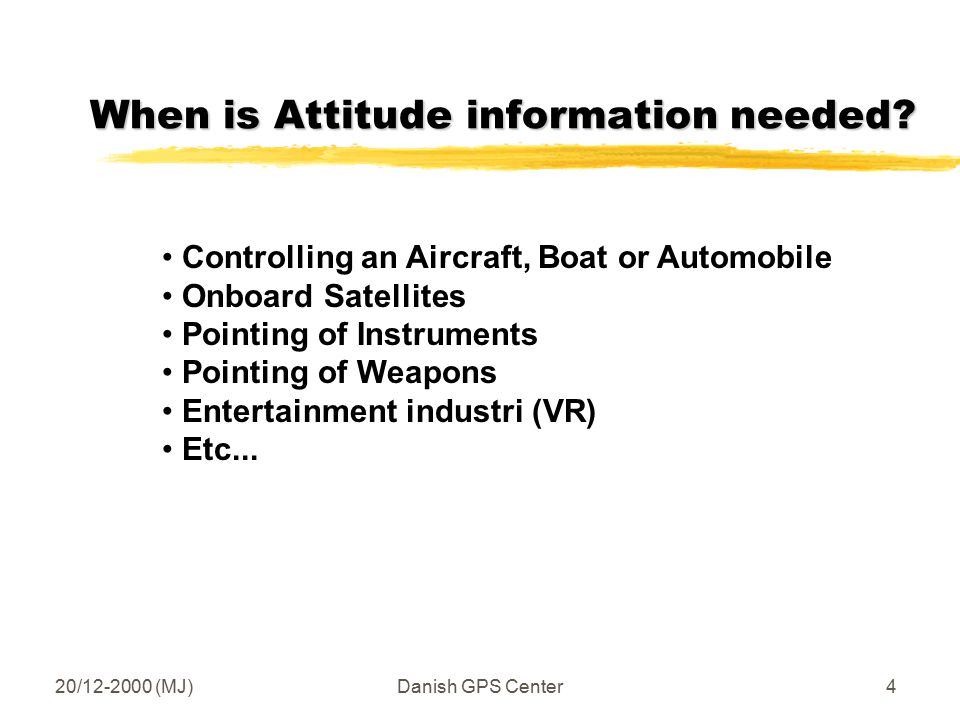 When is Attitude information needed?

• Controlling an Aircraft, Boat or Automobile
• Onboard Satellites
• Pointing of Instruments
• Pointing of Weapons
• Entertainment industri (VR)
• Etc...

20/12-2000 (MJ)

Danish GPS Center

4